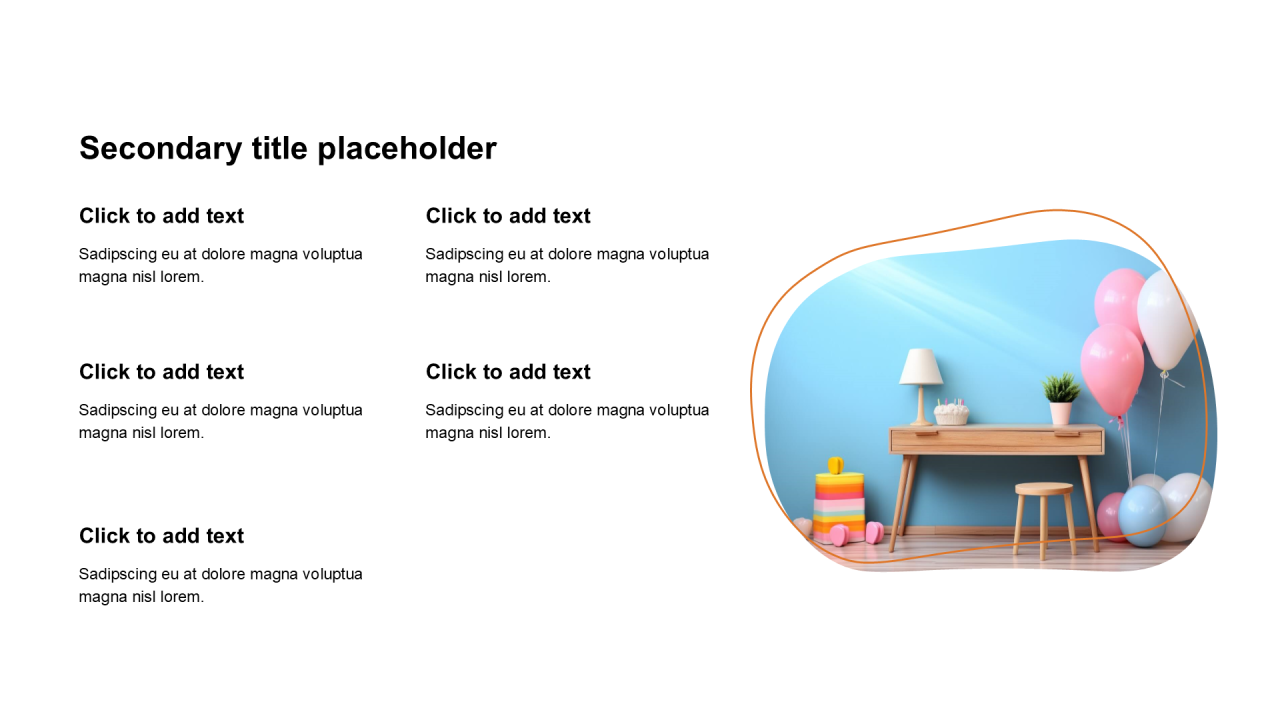 Secondary title placeholder

Click to add text

Sadipscing eu at dolore magna voluptua magna nisl lorem.

Click to add text

Sadipscing eu at dolore magna voluptua magna nisl lorem.

Click to add text

Sadipscing eu at dolore magna voluptua magna nisl lorem.

Click to add text

Sadipscing eu at dolore magna voluptua magna nisl lorem.

Click to add text

Sadipscing eu at dolore magna voluptua magna nisl lorem.